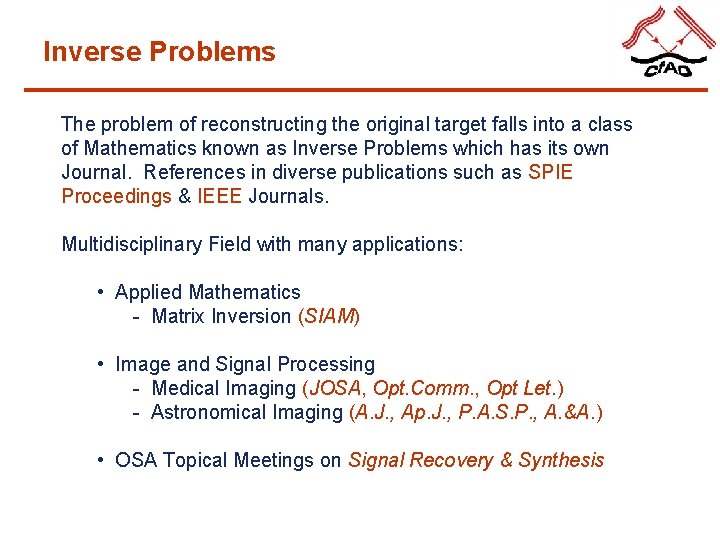 Inverse Problems

CfAO

The problem of reconstructing the original target falls into a class of Mathematics known as Inverse Problems which has its own Journal. References in diverse publications such as SPIE Proceedings & IEEE Journals.

Multidisciplinary Field with many applications:

• Applied Mathematics
- Matrix Inversion (SIAM)

• Image and Signal Processing
- Medical Imaging (JOSA, Opt.Comm., Opt Let.)
- Astronomical Imaging (A.J., Ap.J., P.A.S.P., A.&A.)

• OSA Topical Meetings on Signal Recovery & Synthesis